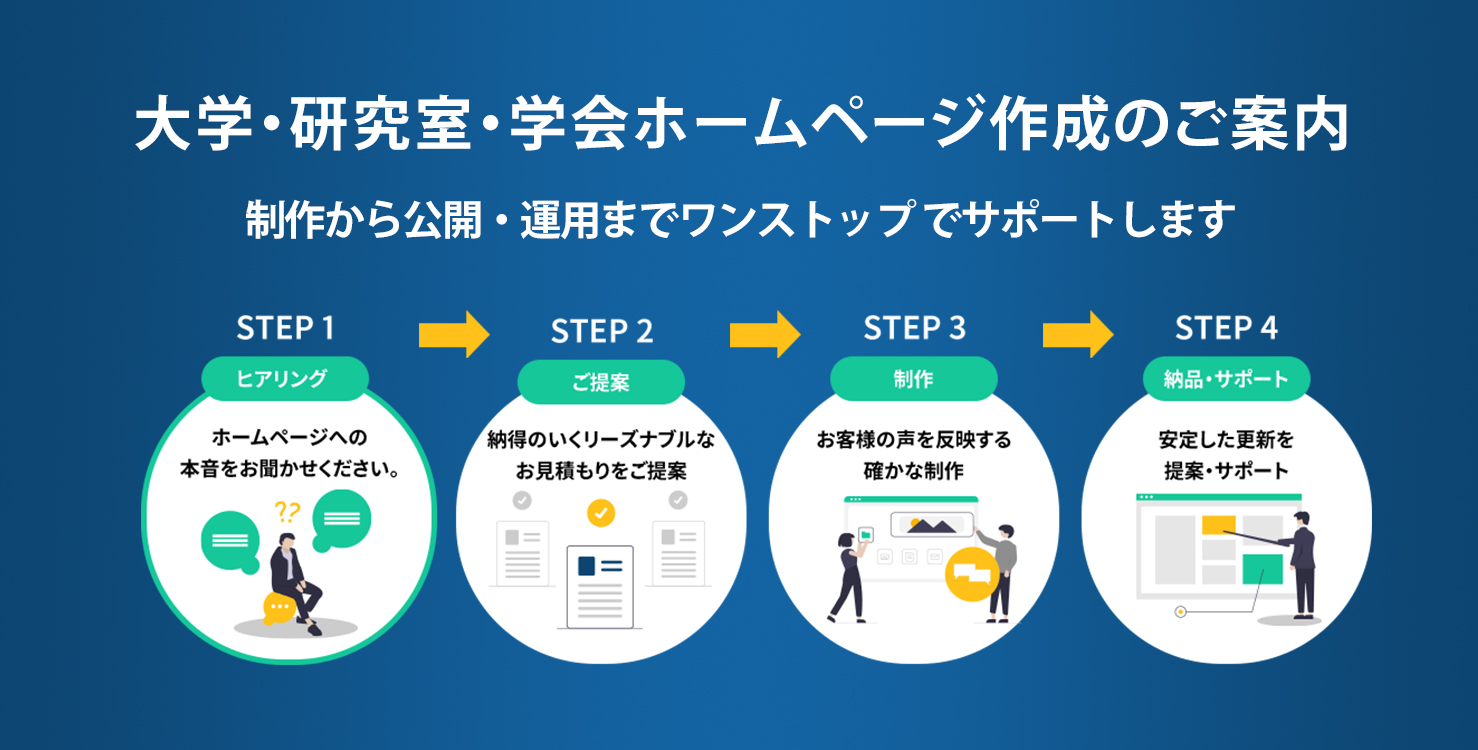 大学・研究室・学会ホームページ作成のご案内

制作から公開・運用までワンストップでサポートします

STEP 1
ヒアリング
ホームページへの本音をお聞かせください。
??

STEP 2
ご提案
納得のいくリーズナブルなお見積もりをご提案

STEP 3
制作
お客様の声を反映する確かな制作

STEP 4
納品・サポート
安定した更新を提案・サポート